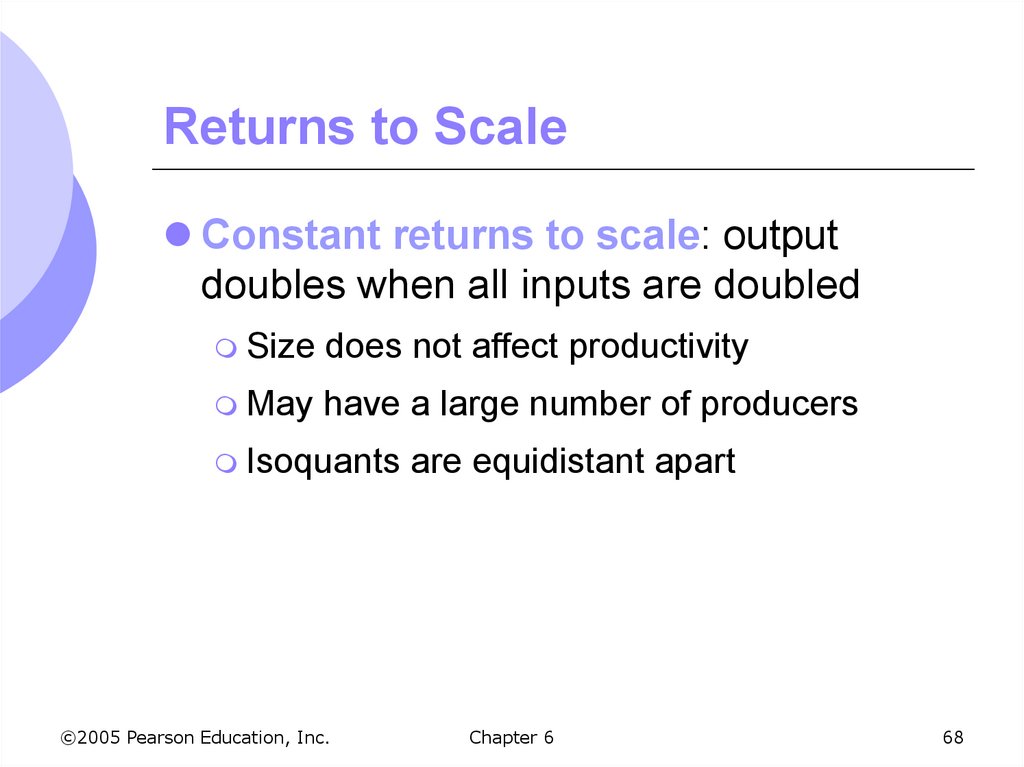 Returns to Scale

Constant returns to scale: output doubles when all inputs are doubled

Size does not affect productivity

May have a large number of producers

Isoquants are equidistant apart

©2005 Pearson Education, Inc.

Chapter 6

68